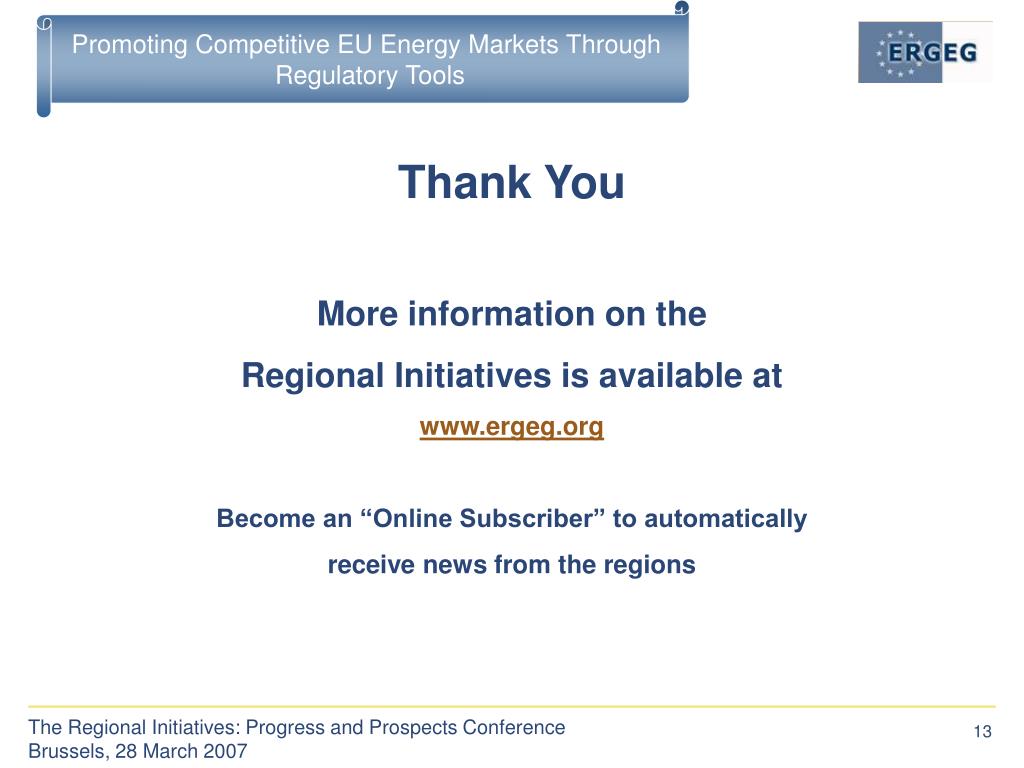 Promoting Competitive EU Energy Markets Through Regulatory Tools

ERGEG

Thank You

More information on the

Regional Initiatives is available at

www.ergeg.org

Become an “Online Subscriber” to automatically

receive news from the regions

The Regional Initiatives: Progress and Prospects Conference
Brussels, 28 March 2007

13